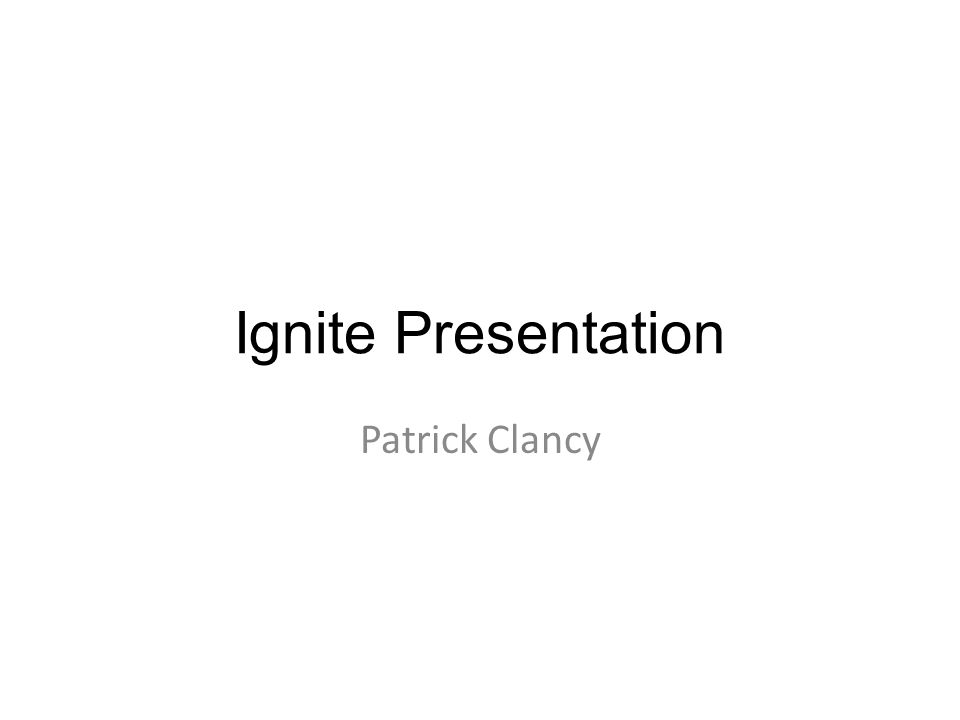 Ignite Presentation

Patrick Clancy